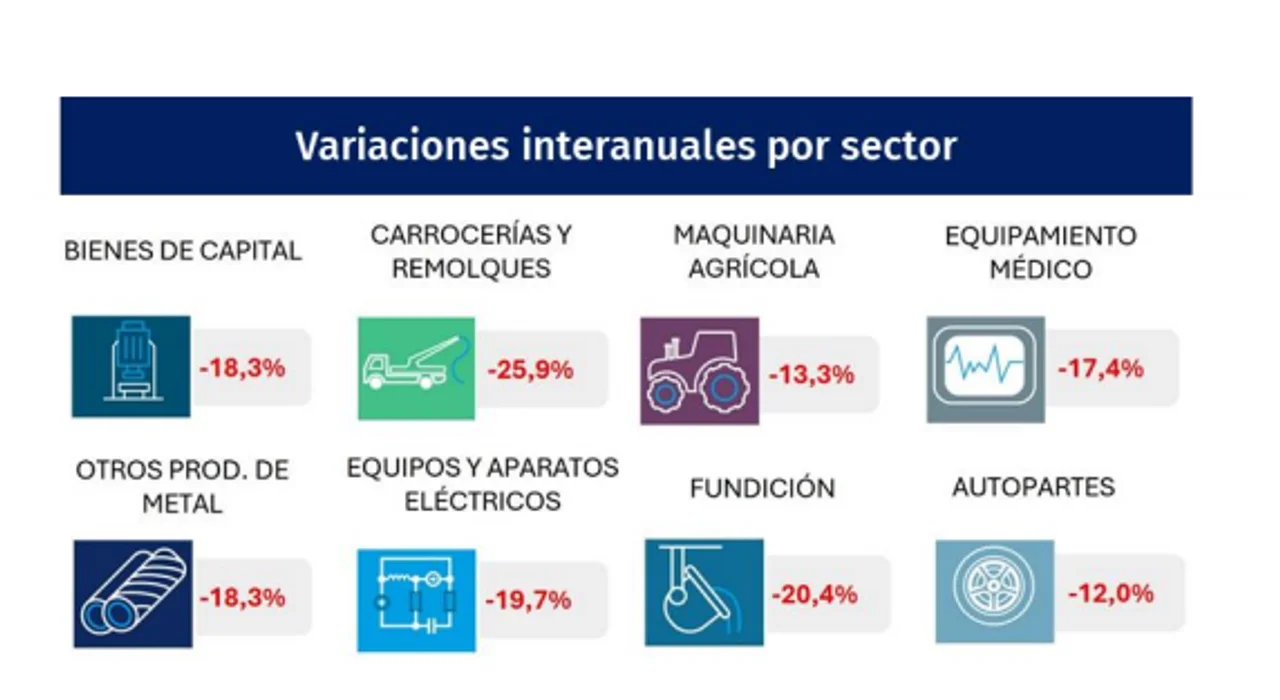 Variaciones interanuales por sector

BIENES DE CAPITAL

-18,3%

CARROCERÍAS Y REMOLQUES

-25,9%

MAQUINARIA AGRÍCOLA

-13,3%

EQUIPAMIENTO MÉDICO

-17,4%

OTROS PROD. DE METAL

-18,3%

EQUIPOS Y APARATOS ELÉCTRICOS

-19,7%

FUNDICIÓN

-20,4%

AUTOPARTES

-12,0%